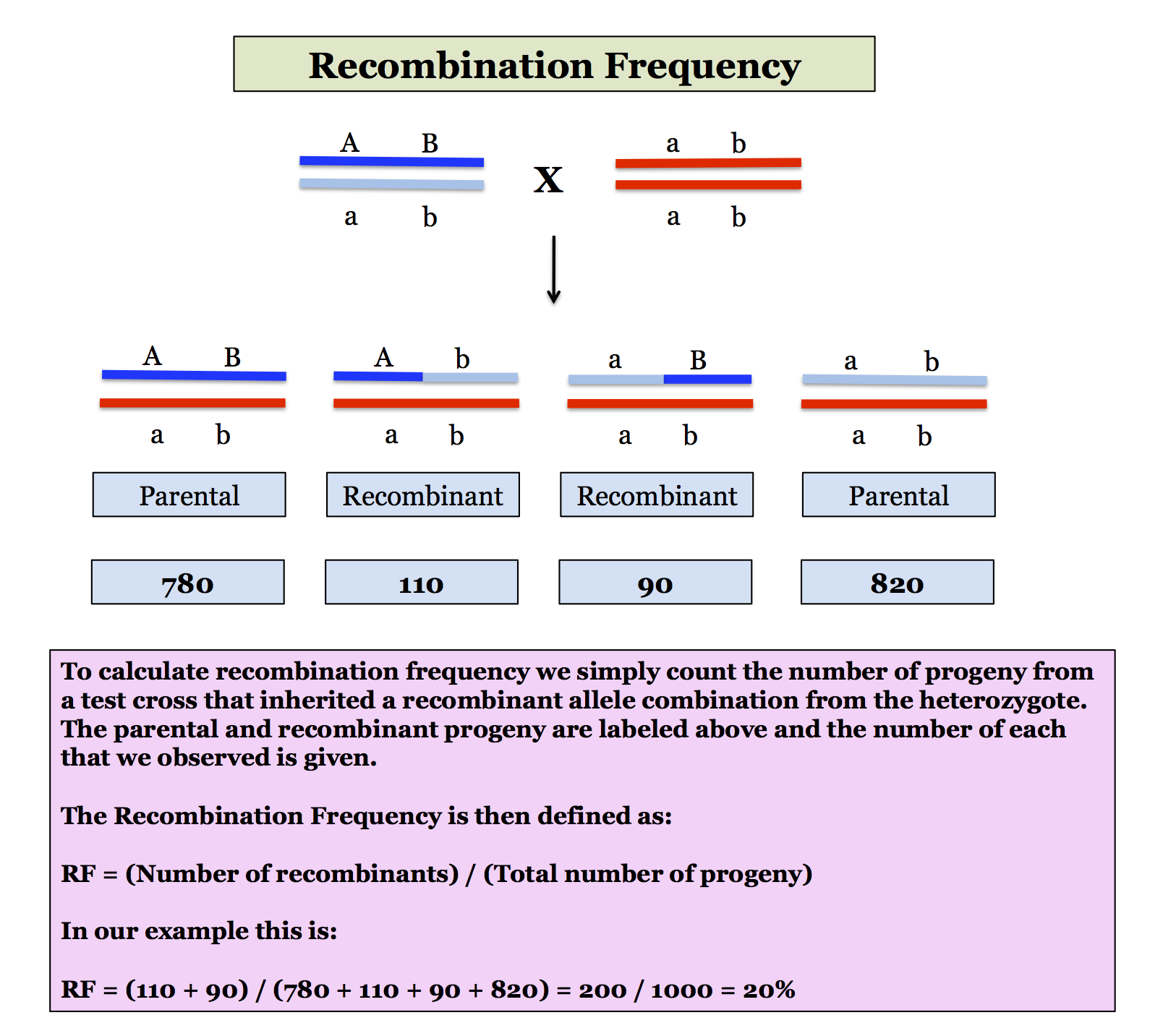 Recombination Frequency

A B
a b

X

a b
a b

A B
a b

A b
a b

a B
a b

a b
a b

Parental

Recombinant

Recombinant

Parental

780

110

90

820

To calculate recombination frequency we simply count the number of progeny from a test cross that inherited a recombinant allele combination from the heterozygote. The parental and recombinant progeny are labeled above and the number of each that we observed is given.

The Recombination Frequency is then defined as:

RF = (Number of recombinants) / (Total number of progeny)

In our example this is:

RF = (110 + 90) / (780 + 110 + 90 + 820) = 200 / 1000 = 20%